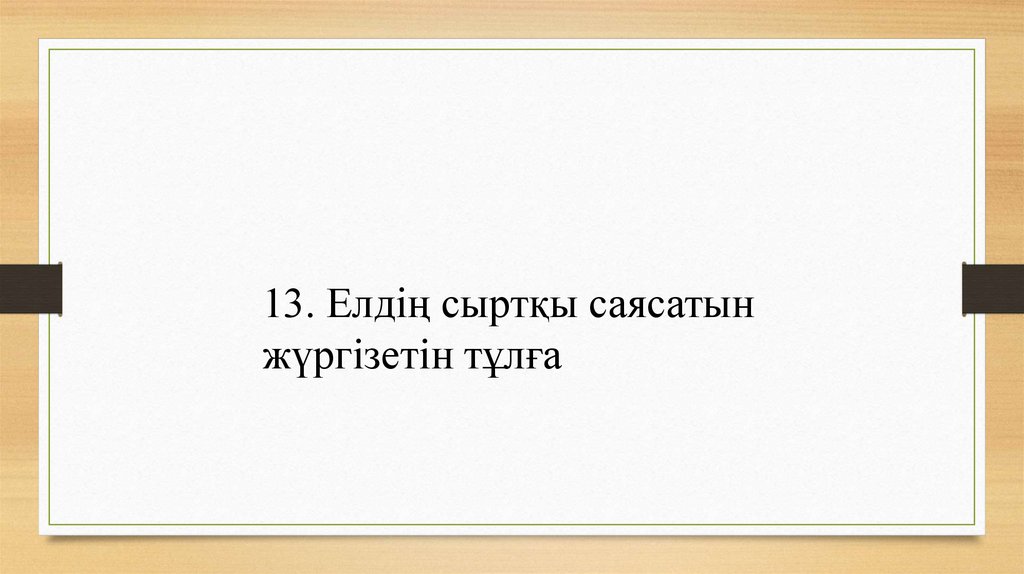 13. Елдің сыртқы саясатын жүргізетін тұлға